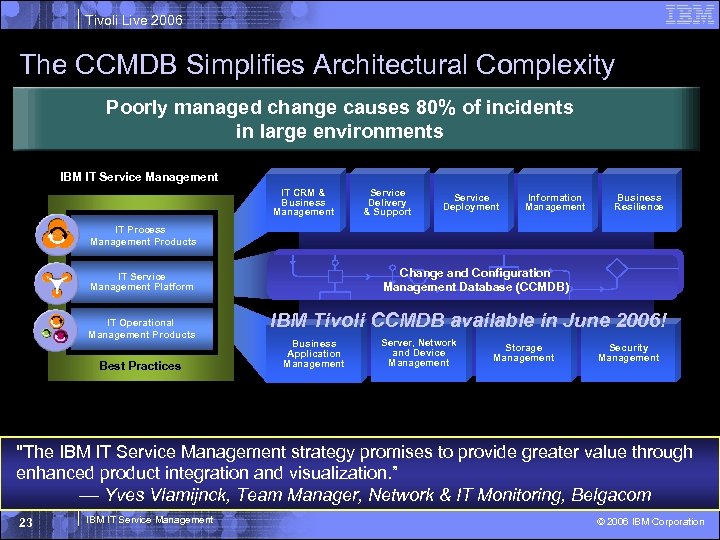 Tivoli Live 2006

IBM

The CCMDB Simplifies Architectural Complexity

Poorly managed change causes 80% of incidents in large environments

IBM IT Service Management

IT Process Management Products

IT Service Management Platform

IT Operational Management Products

Best Practices

IT CRM & Business Management

Service Delivery & Support

Service Deployment

Information Management

Business Resilience

Change and Configuration Management Database (CCMDB)

IBM Tivoli CCMDB available in June 2006!

Business Application Management

Server, Network and Device Management

Storage Management

Security Management

"The IBM IT Service Management strategy promises to provide greater value through enhanced product integration and visualization."
— Yves Vlamijnck, Team Manager, Network & IT Monitoring, Belgacom

23

IBM IT Service Management

© 2006 IBM Corporation